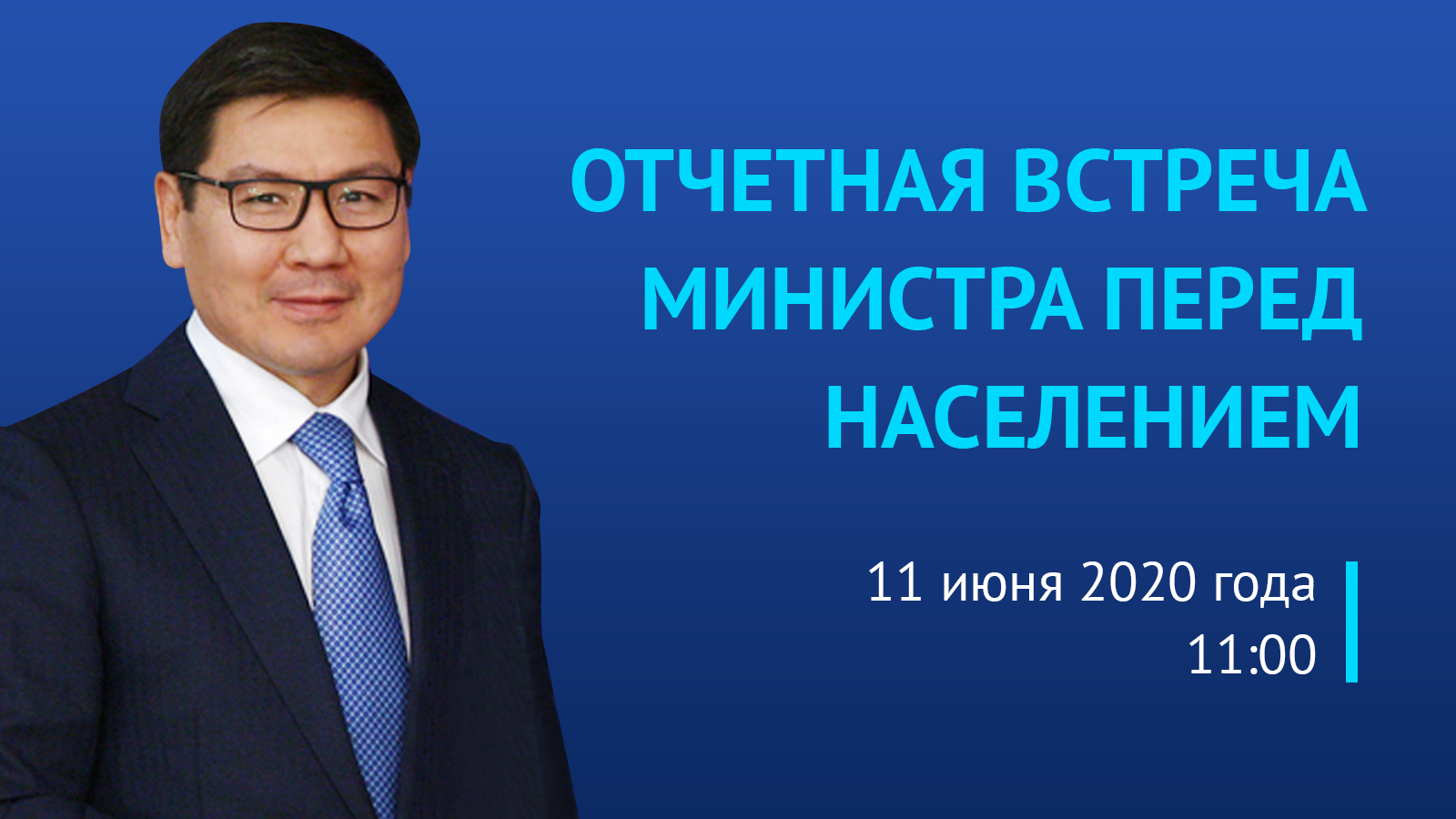 ОТЧЕТНАЯ ВСТРЕЧА МИНИСТРА ПЕРЕД НАСЕЛЕНИЕМ

11 июня 2020 года
11:00